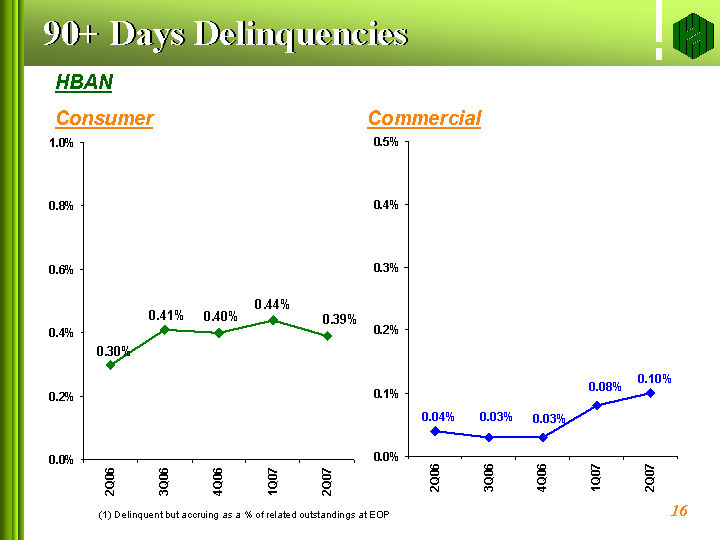 90+ Days Delinquencies

HBAN

Consumer

1.0%
0.8%
0.6%
0.4%
0.2%
0.0%

0.30%
0.41%
0.40%
0.44%
0.39%

2Q06
3Q06
4Q06
1Q07
2Q07

Commercial

0.5%
0.4%
0.3%
0.2%
0.1%
0.0%

0.04%
0.03%
0.03%
0.08%
0.10%

2Q06
3Q06
4Q06
1Q07
2Q07

(1) Delinquent but accruing as a % of related outstandings at EOP

16